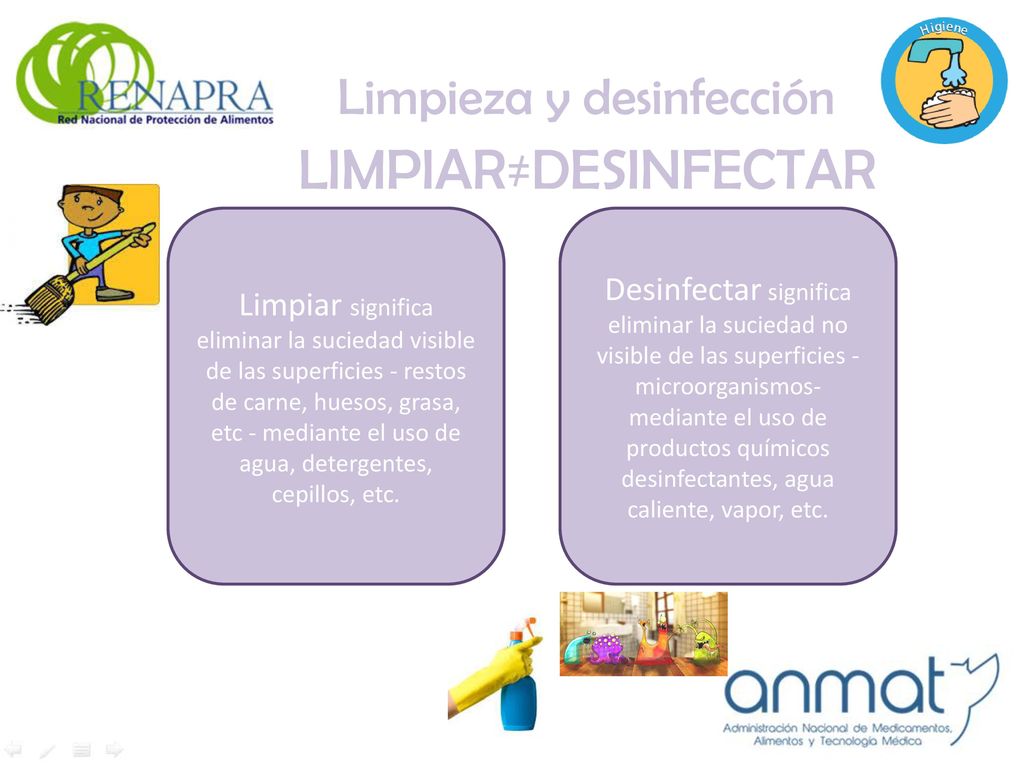 RENAPRA
Red Nacional de Protección de Alimentos

Higiene

Limpieza y desinfección
LIMPIAR≠DESINFECTAR

Limpiar significa eliminar la suciedad visible de las superficies - restos de carne, huesos, grasa, etc - mediante el uso de agua, detergentes, cepillos, etc.

Desinfectar significa eliminar la suciedad no visible de las superficies - microorganismos- mediante el uso de productos químicos desinfectantes, agua caliente, vapor, etc.

anmat
Administración Nacional de Medicamentos, Alimentos y Tecnología Médica